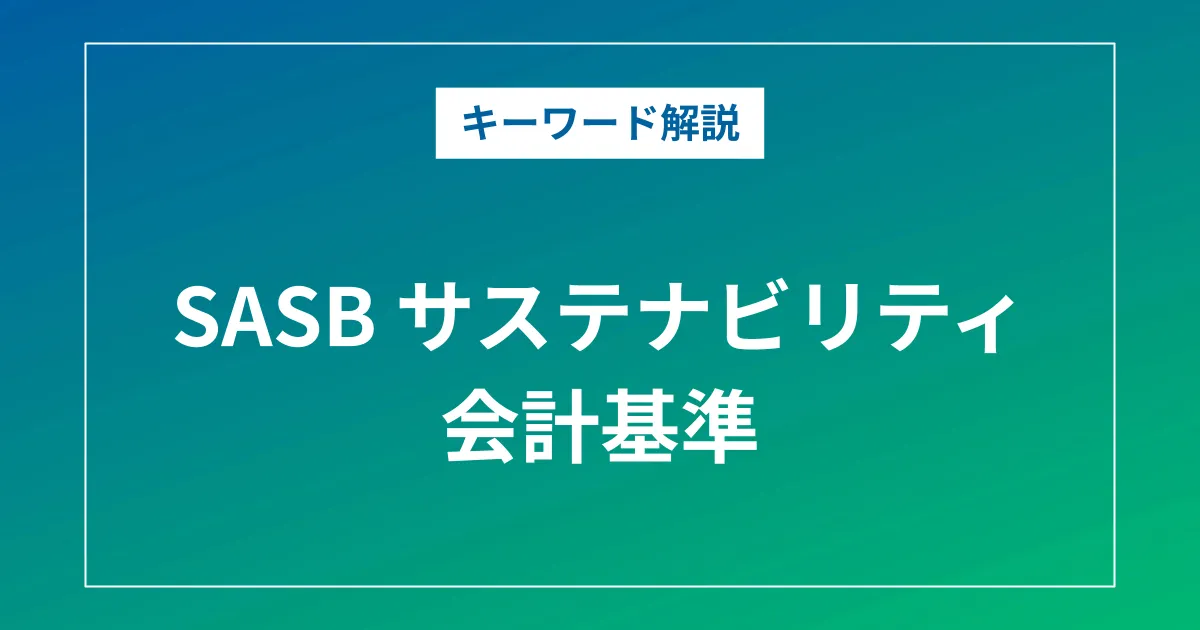 キーワード解説

SASB サステナビリティ
会計基準